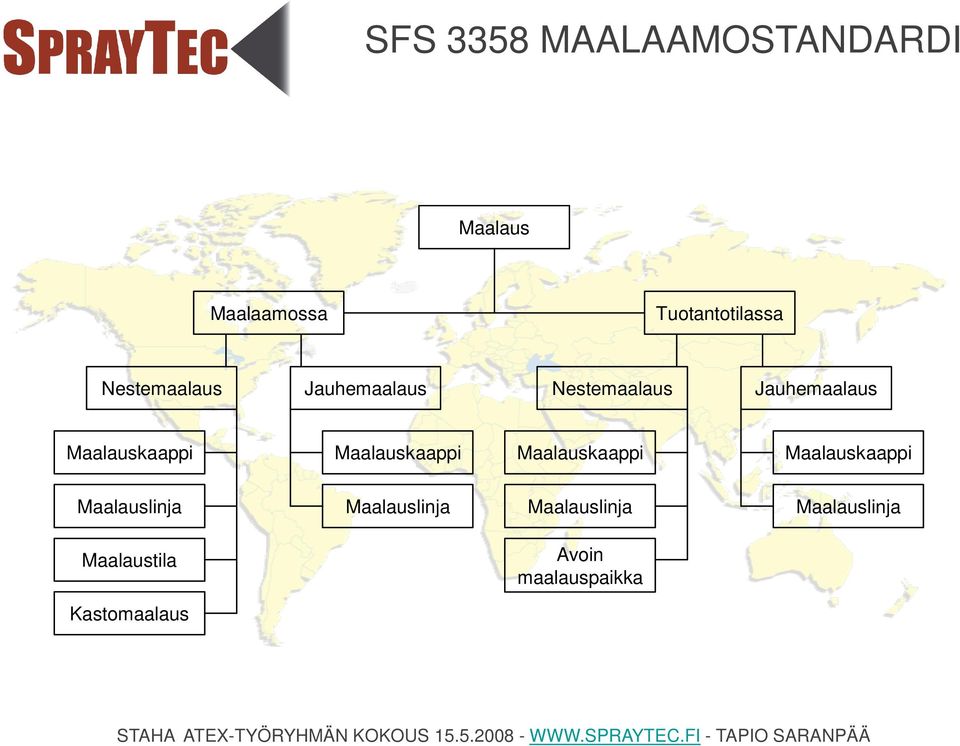 SPRAYTEC

SFS 3358 MAALAAMOSTANDARDI

Maalaus

Maalaamossa

Tuotantotilassa

Nestemaalaus

Jauhemaalaus

Nestemaalaus

Jauhemaalaus

Maalauskaappi

Maalauslinja

Maalaustila

Kastomaalaus

Maalauskaappi

Maalauslinja

Maalauskaappi

Maalauslinja

Avoin maalauspaikka

Maalauskaappi

Maalauslinja

STAHA ATEX-TYÖRYHMÄN KOKOUS 15.5.2008 - WWW.SPRAYTEC.FI - TAPIO SARANPÄÄ